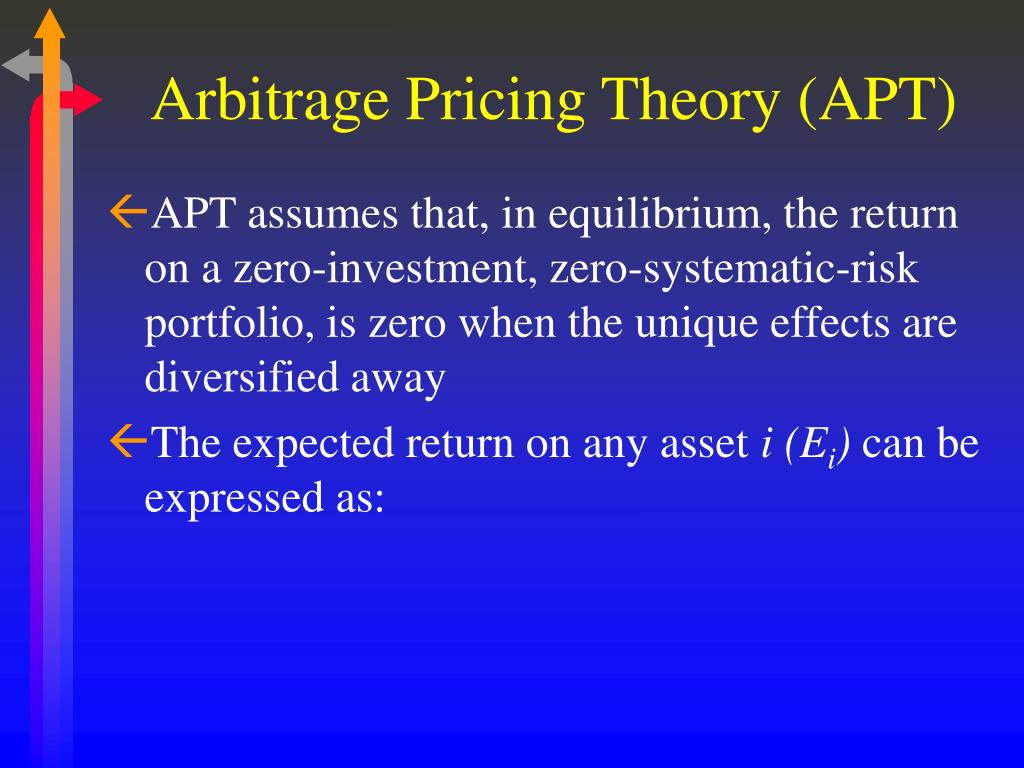 Arbitrage Pricing Theory (APT)

APT assumes that, in equilibrium, the return on a zero-investment, zero-systematic-risk portfolio, is zero when the unique effects are diversified away

The expected return on any asset $i$ $(E_i)$ can be expressed as: